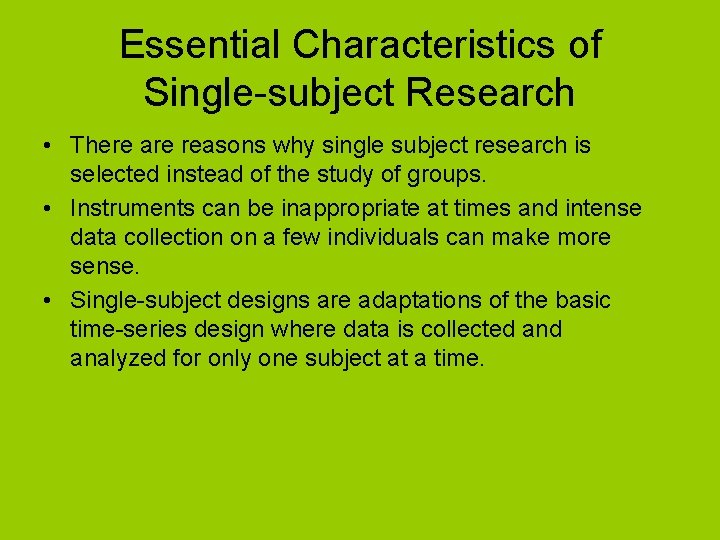 Essential Characteristics of Single-subject Research

• There are reasons why single subject research is selected instead of the study of groups.

• Instruments can be inappropriate at times and intense data collection on a few individuals can make more sense.

• Single-subject designs are adaptations of the basic time-series design where data is collected and analyzed for only one subject at a time.